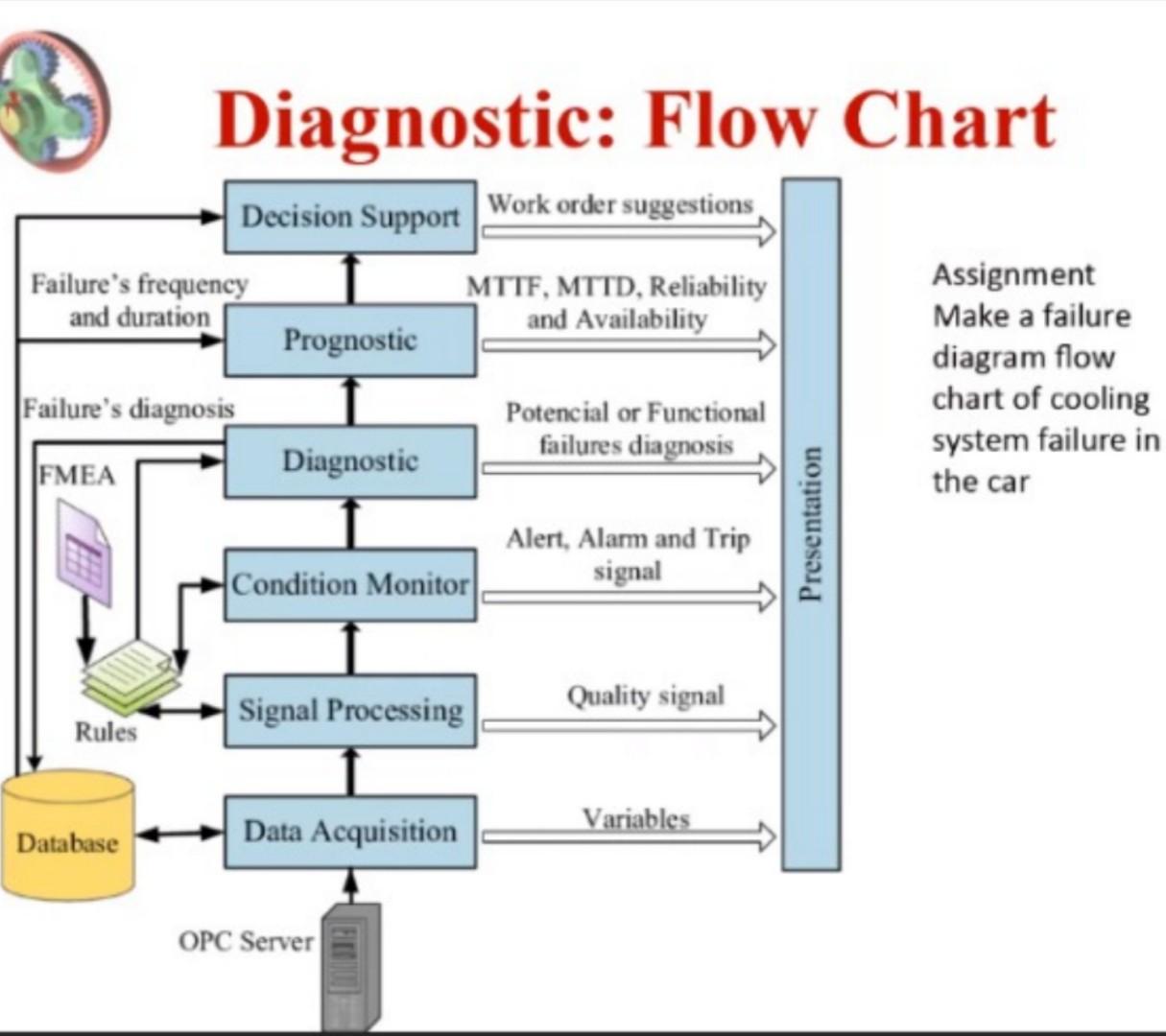 Diagnostic: Flow Chart

Decision Support
Work order suggestions

Failure's frequency and duration

Prognostic
MTTF, MTTD, Reliability and Availability

Failure's diagnosis

Diagnostic
Potencial or Functional failures diagnosis

FMEA

Condition Monitor
Alert, Alarm and Trip signal

Rules

Signal Processing
Quality signal

Database

Data Acquisition
Variables

OPC Server

Presentation

Assignment
Make a failure diagram flow chart of cooling system failure in the car